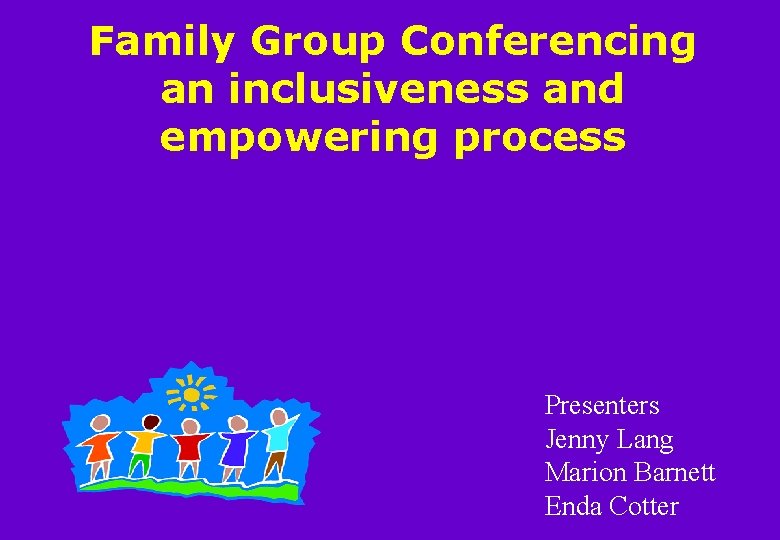 Family Group Conferencing an inclusiveness and empowering process

Presenters
Jenny Lang
Marion Barnett
Enda Cotter